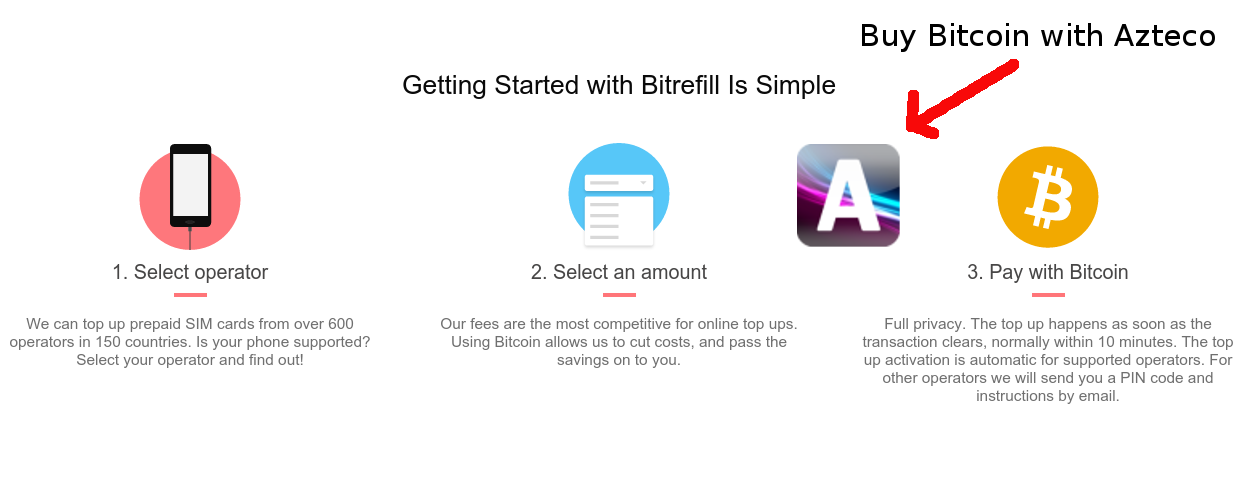 Buy Bitcoin with Azteco

Getting Started with Bitrefill Is Simple

1. Select operator

We can top up prepaid SIM cards from over 600 operators in 150 countries. Is your phone supported? Select your operator and find out!

2. Select an amount

Our fees are the most competitive for online top ups. Using Bitcoin allows us to cut costs, and pass the savings on to you.

A

3. Pay with Bitcoin

Full privacy. The top up happens as soon as the transaction clears, normally within 10 minutes. The top up activation is automatic for supported operators. For other operators we will send you a PIN code and instructions by email.